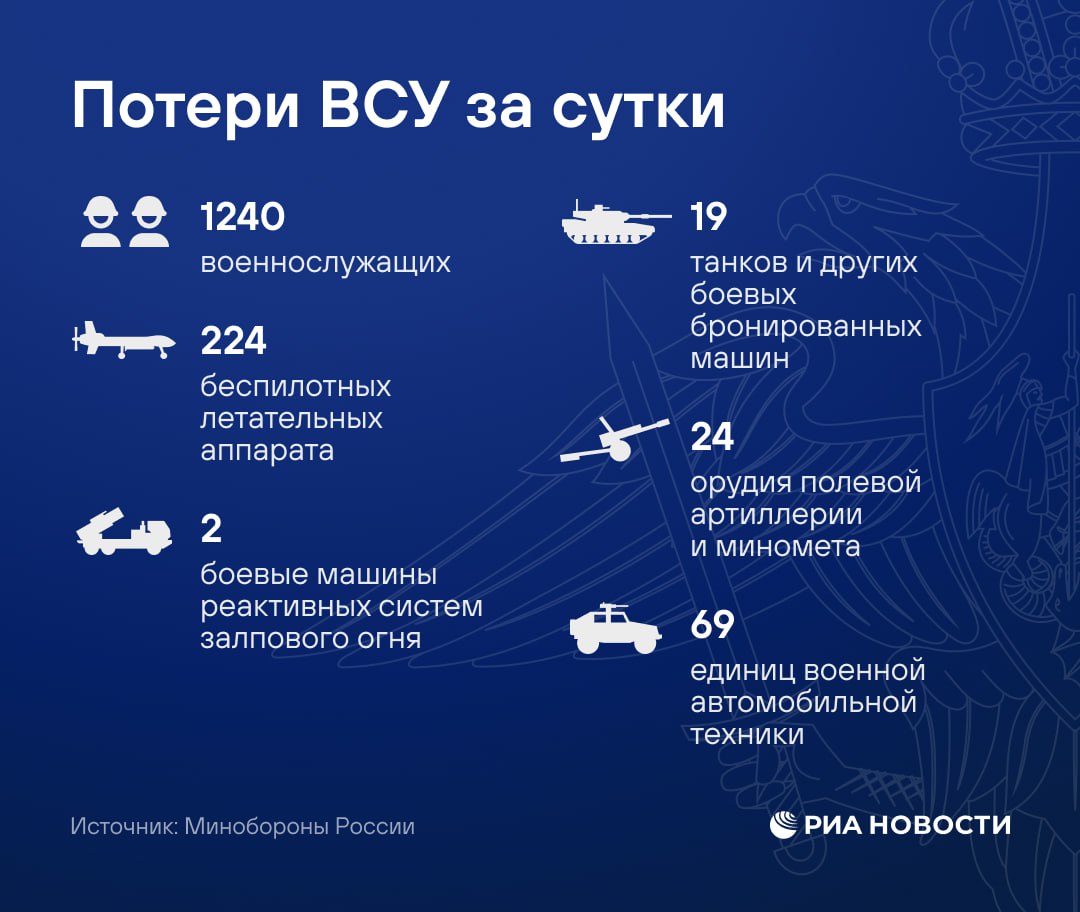 Потери ВСУ за сутки

1240
военнослужащих

224
беспилотных летательных аппарата

2
боевые машины реактивных систем залпового огня

19
танков и других боевых бронированных машин

24
орудия полевой артиллерии и миномета

69
единиц военной автомобильной техники

Источник: Минобороны России

РИА НОВОСТИ